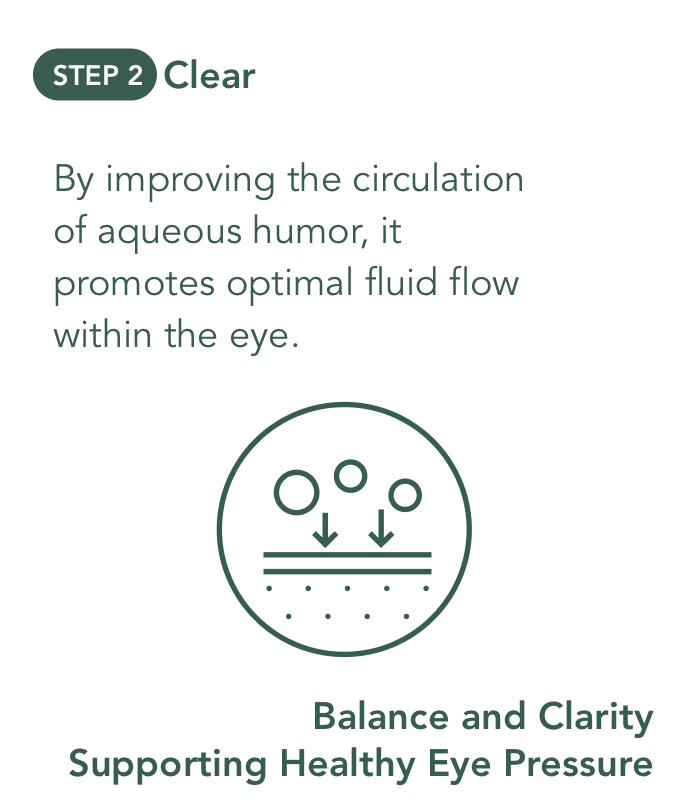 STEP 2 Clear

By improving the circulation of aqueous humor, it promotes optimal fluid flow within the eye.

Balance and Clarity
Supporting Healthy Eye Pressure